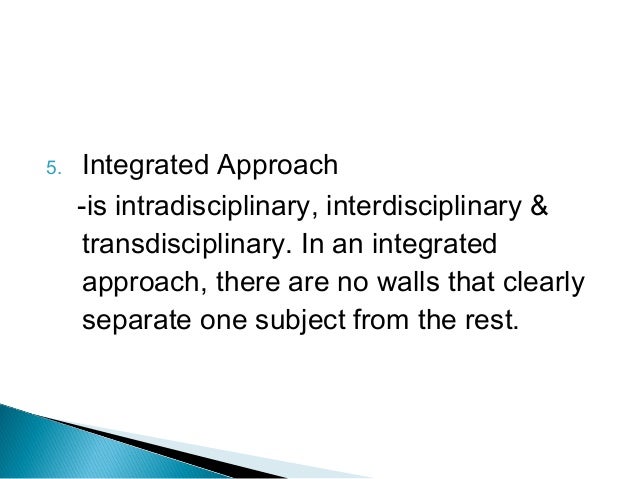 5. Integrated Approach
-is intradisciplinary, interdisciplinary & transdisciplinary. In an integrated approach, there are no walls that clearly separate one subject from the rest.